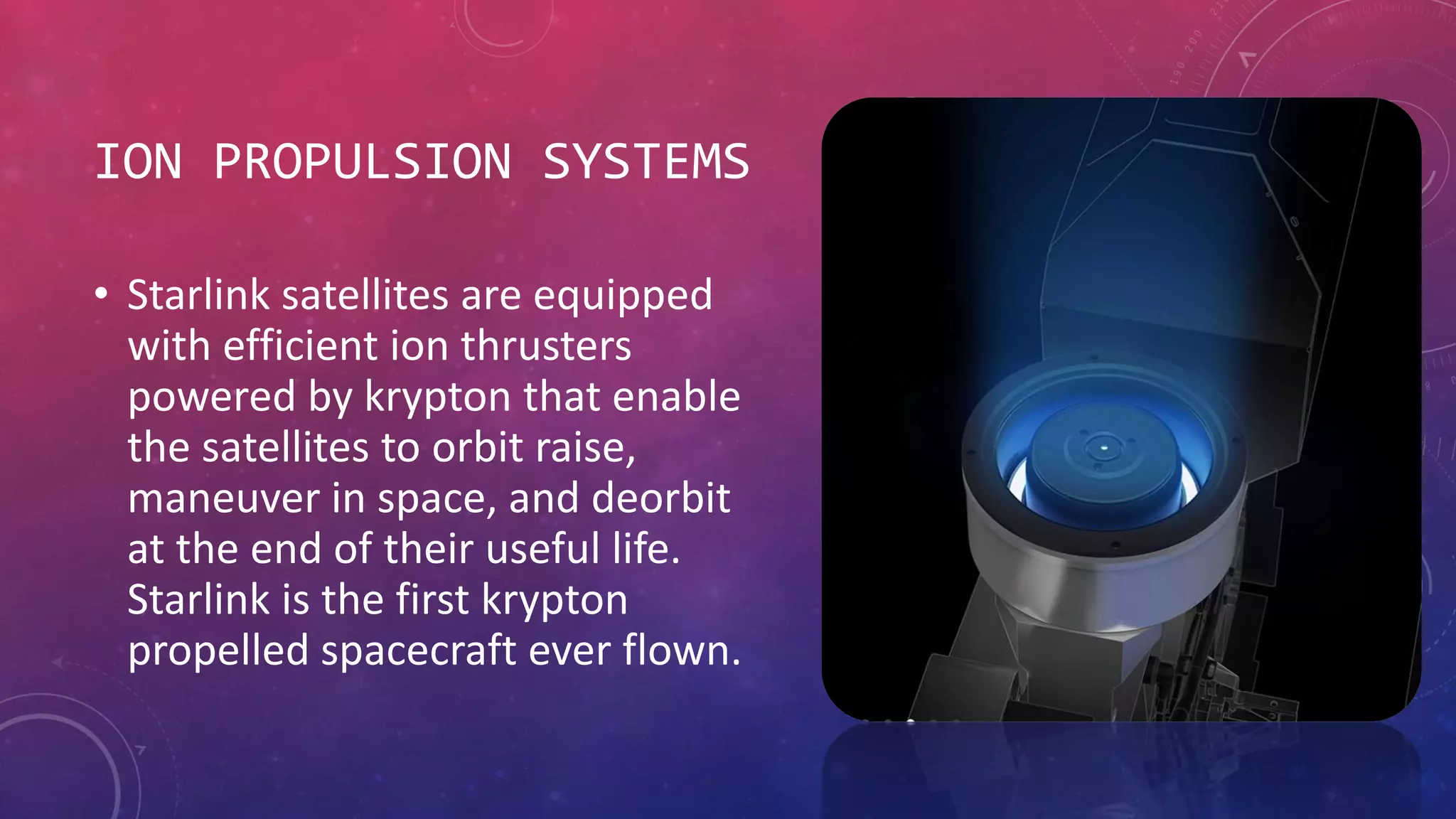 ION PROPULSION SYSTEMS

• Starlink satellites are equipped with efficient ion thrusters powered by krypton that enable the satellites to orbit raise, maneuver in space, and deorbit at the end of their useful life. Starlink is the first krypton propelled spacecraft ever flown.